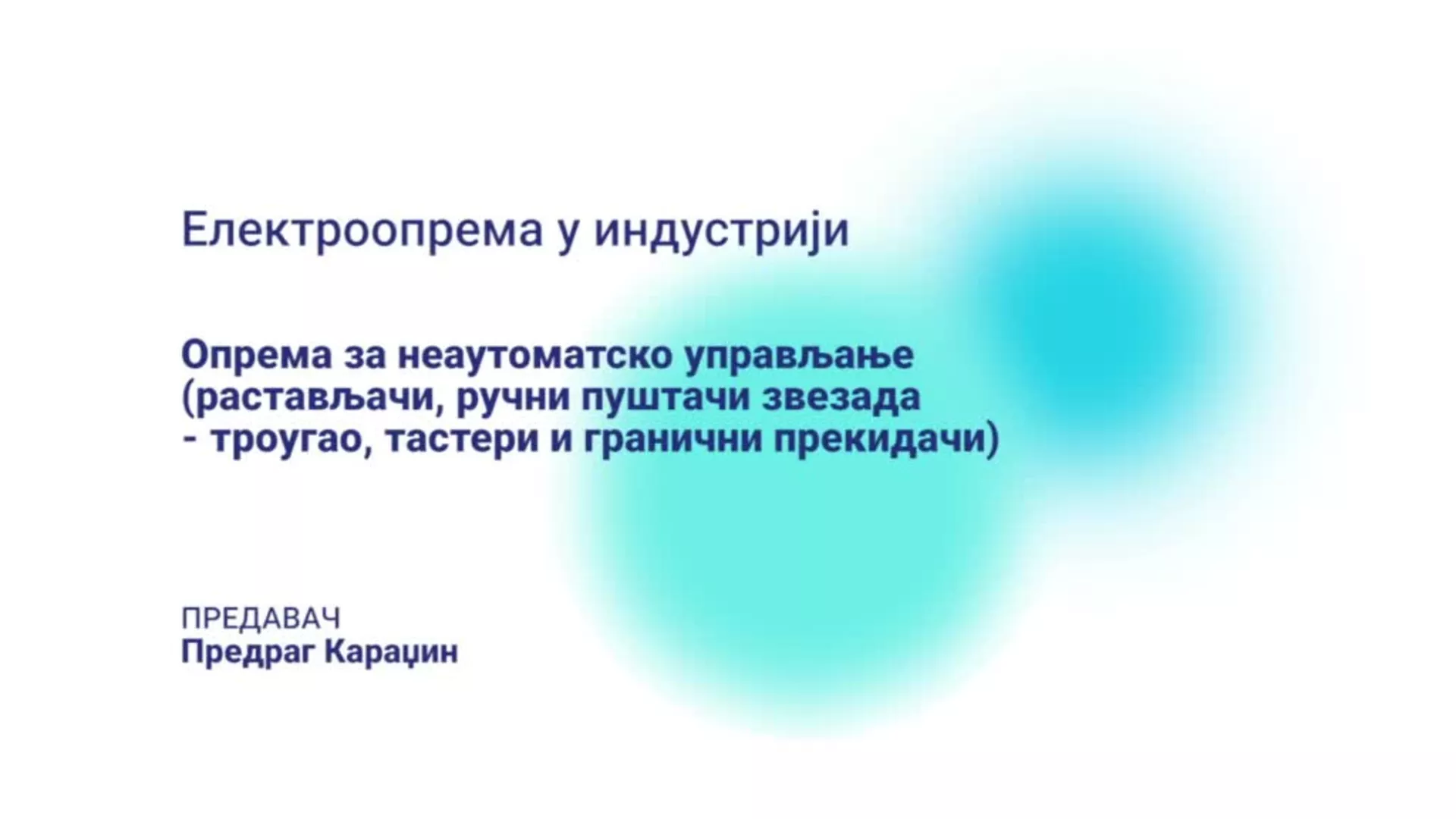 Електроопрема у индустрији

Опрема за неаутоматско управљање (растављачи, ручни пуштачи звезада - троугао, тастери и гранични прекидачи)

ПРЕДАВАЧ
Предраг Караџин